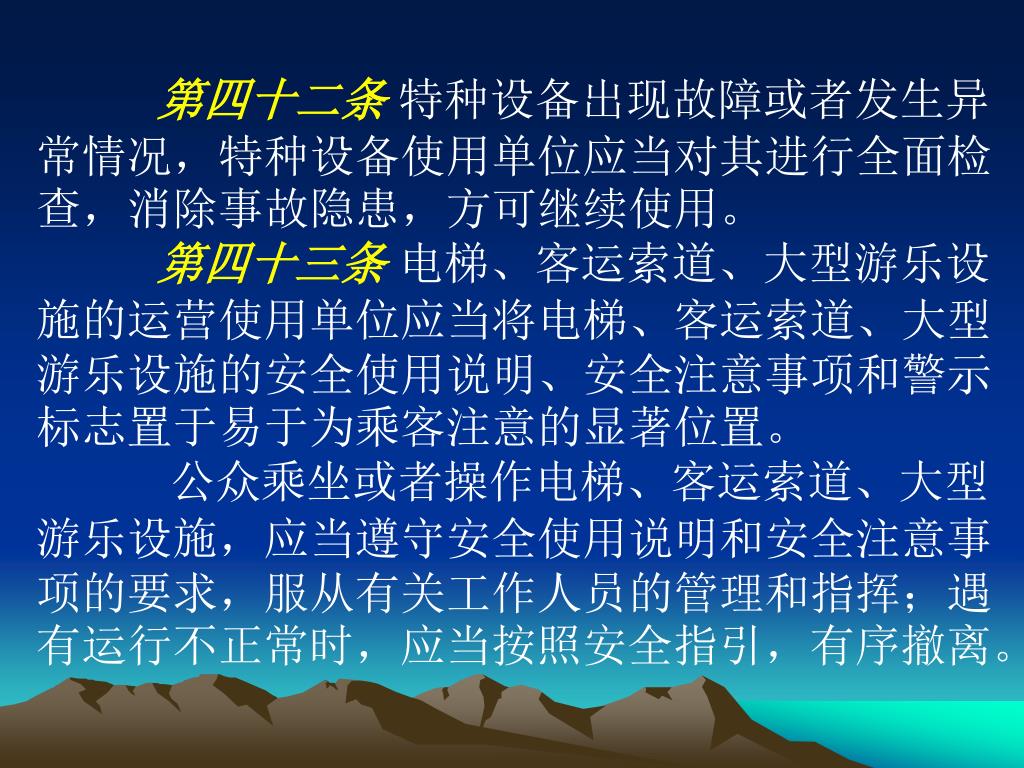 第四十二条 特种设备出现故障或者发生异常情况，特种设备使用单位应当对其进行全面检查，消除事故隐患，方可继续使用。

第四十三条 电梯、客运索道、大型游乐设施的运营使用单位应当将电梯、客运索道、大型游乐设施的安全使用说明、安全注意事项和警示标志置于易于为乘客注意的显著位置。

公众乘坐或者操作电梯、客运索道、大型游乐设施，应当遵守安全使用说明和安全注意事项的要求，服从有关工作人员的管理和指挥；遇有运行不正常时，应当按照安全指引，有序撤离。